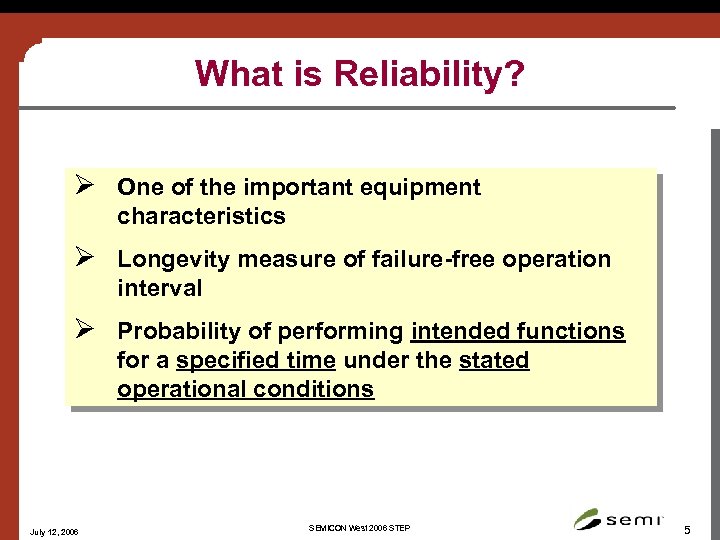 What is Reliability?

➢ One of the important equipment characteristics

➢ Longevity measure of failure-free operation interval

➢ Probability of performing intended functions for a specified time under the stated operational conditions

July 12, 2006

SEMICON West 2006 STEP

semi

5